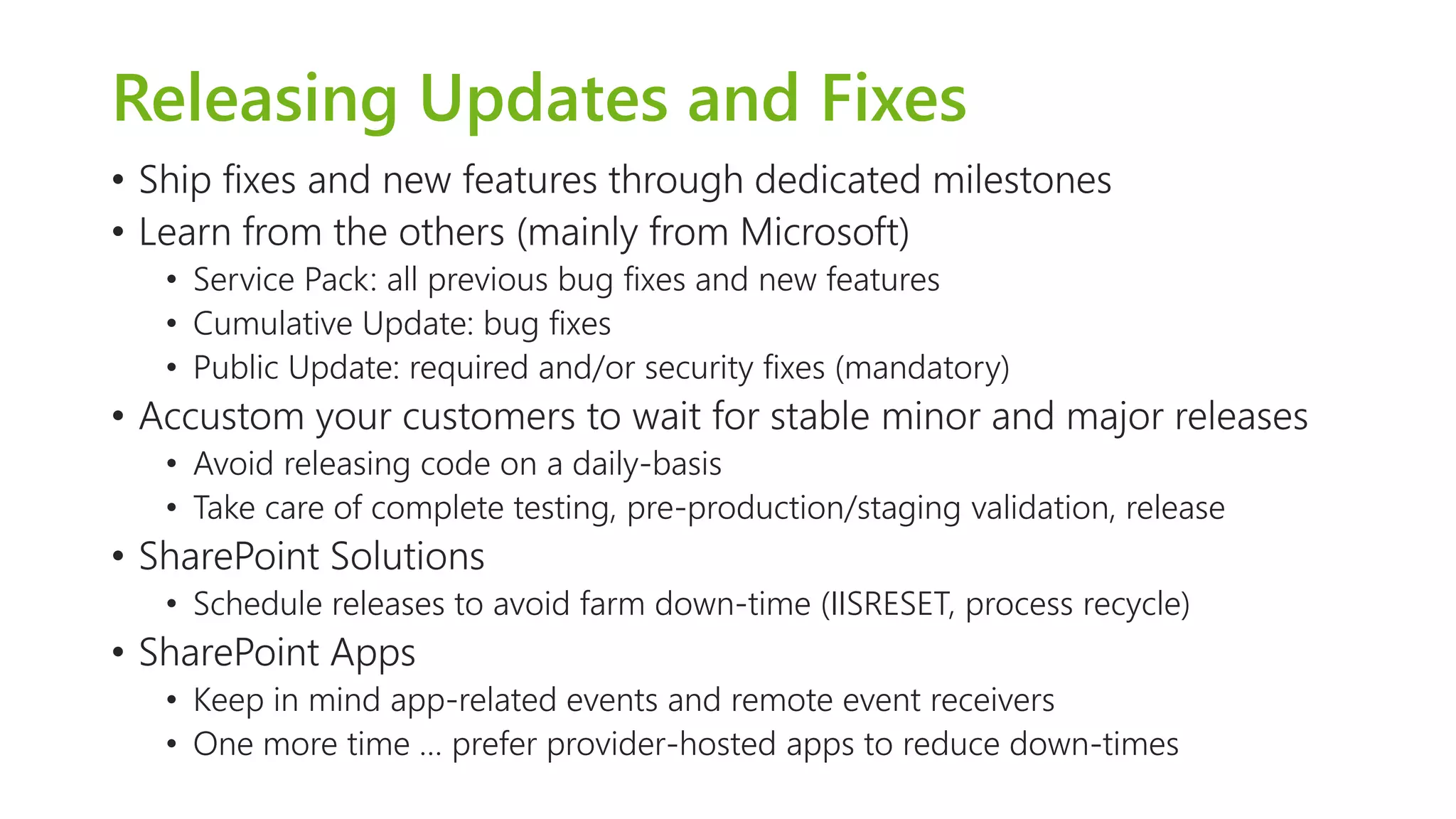 Releasing Updates and Fixes

• Ship fixes and new features through dedicated milestones
• Learn from the others (mainly from Microsoft)
  • Service Pack: all previous bug fixes and new features
  • Cumulative Update: bug fixes
  • Public Update: required and/or security fixes (mandatory)
• Accustom your customers to wait for stable minor and major releases
  • Avoid releasing code on a daily-basis
  • Take care of complete testing, pre-production/staging validation, release
• SharePoint Solutions
  • Schedule releases to avoid farm down-time (IISRESET, process recycle)
• SharePoint Apps
  • Keep in mind app-related events and remote event receivers
  • One more time … prefer provider-hosted apps to reduce down-times